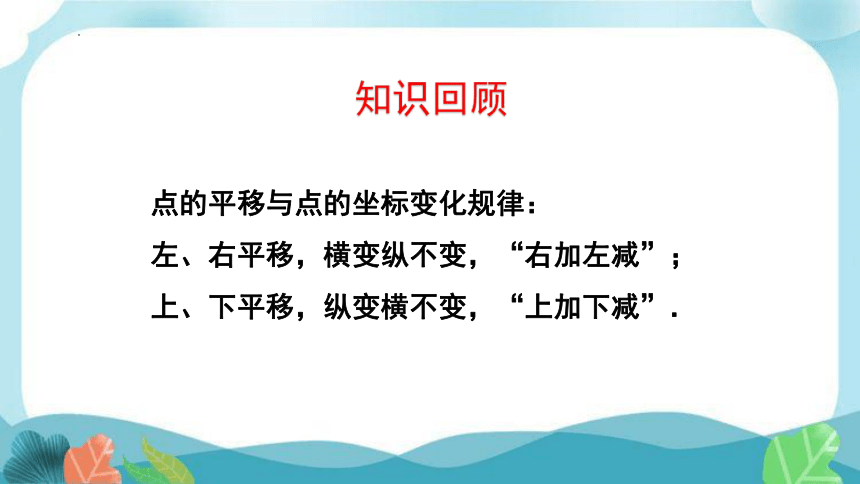 知识回顾

点的平移与点的坐标变化规律：

左、右平移，横变纵不变，“右加左减”；

上、下平移，纵变横不变，“上加下减”.